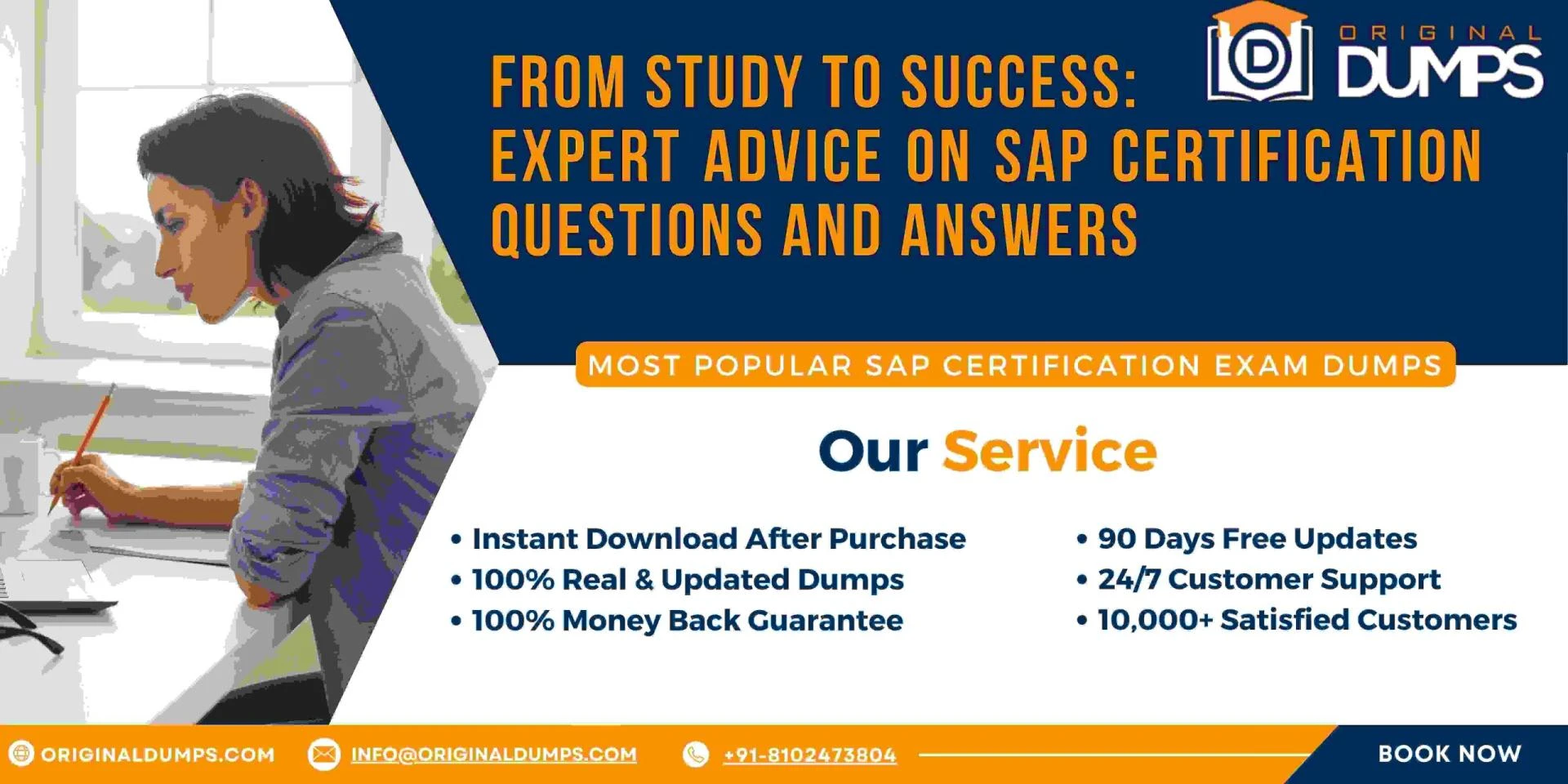 ORIGINAL DUMPS

FROM STUDY TO SUCCESS: EXPERT ADVICE ON SAP CERTIFICATION QUESTIONS AND ANSWERS

MOST POPULAR SAP CERTIFICATION EXAM DUMPS

Our Service

• Instant Download After Purchase
• 100% Real & Updated Dumps
• 100% Money Back Guarantee

• 90 Days Free Updates
• 24/7 Customer Support
• 10,000+ Satisfied Customers

ORIGINALDUMPS.COM INFO@ORIGINALDUMPS.COM +91-8102473804 BOOK NOW